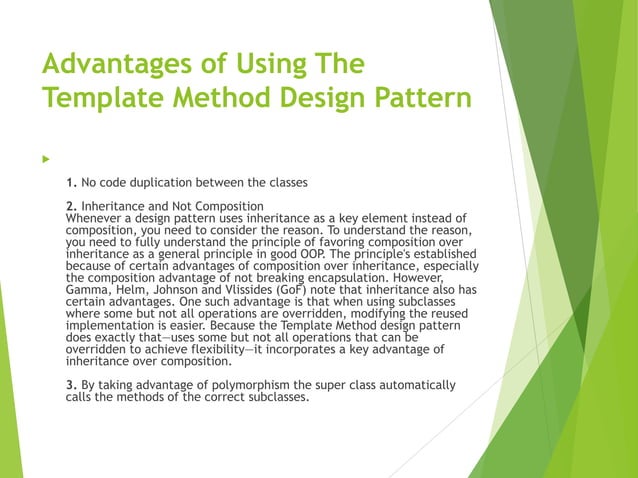 Advantages of Using The Template Method Design Pattern

1. No code duplication between the classes

2. Inheritance and Not Composition
Whenever a design pattern uses inheritance as a key element instead of composition, you need to consider the reason. To understand the reason, you need to fully understand the principle of favoring composition over inheritance as a general principle in good OOP. The principle's established because of certain advantages of composition over inheritance, especially the composition advantage of not breaking encapsulation. However, Gamma, Helm, Johnson and Vlissides (GoF) note that inheritance also has certain advantages. One such advantage is that when using subclasses where some but not all operations are overridden, modifying the reused implementation is easier. Because the Template Method design pattern does exactly that—uses some but not all operations that can be overridden to achieve flexibility—it incorporates a key advantage of inheritance over composition.

3. By taking advantage of polymorphism the super class automatically calls the methods of the correct subclasses.